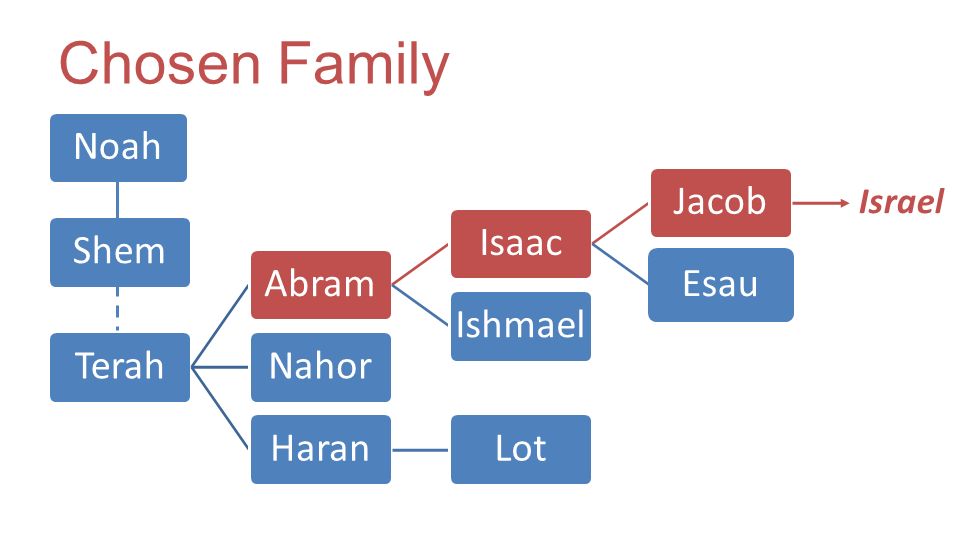 Chosen Family

Noah

Shem

Terah

Abram

Nahor

Haran

Isaac

Ishmael

Lot

Jacob

Esau

Israel